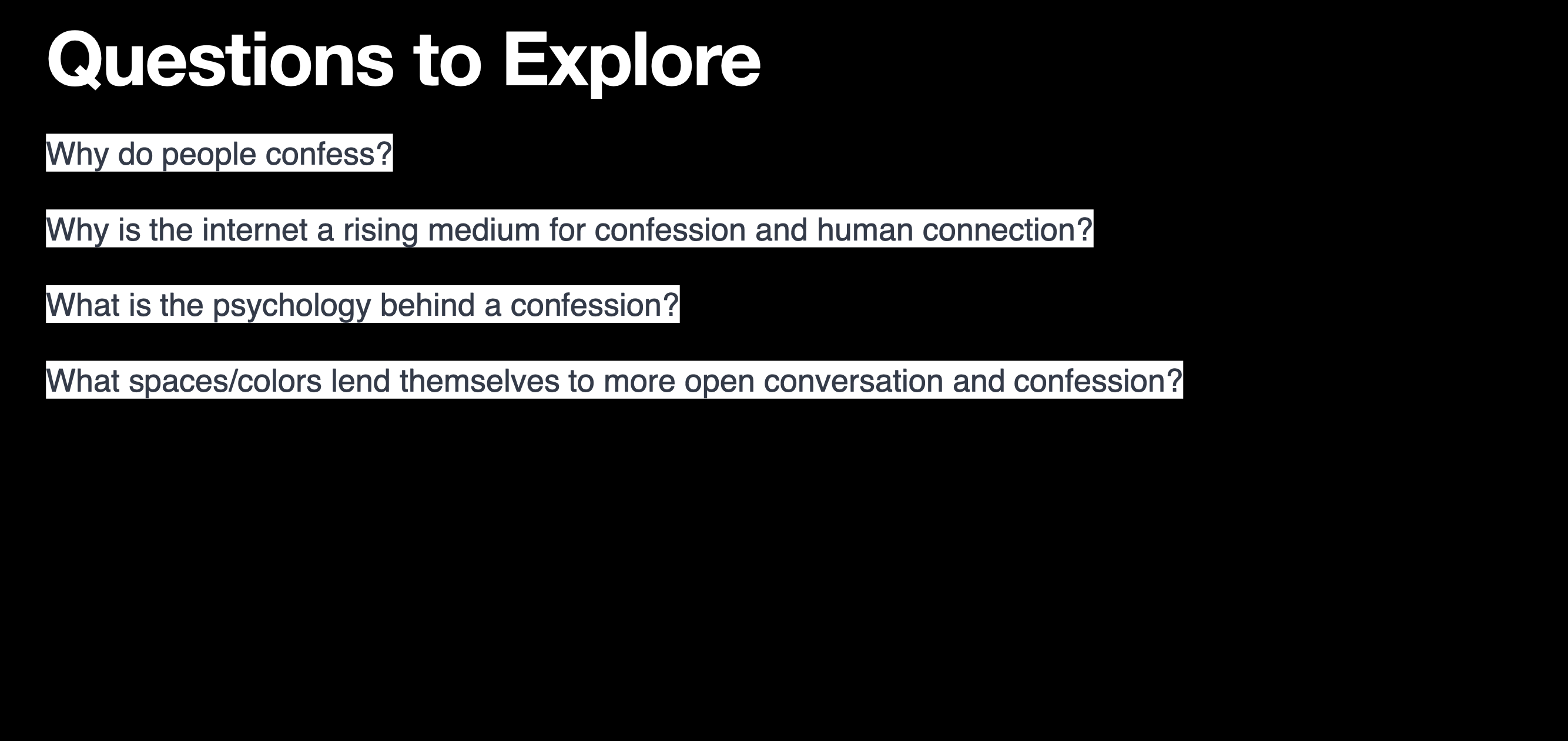 Questions to Explore

Why do people confess?

Why is the internet a rising medium for confession and human connection?

What is the psychology behind a confession?

What spaces/colors lend themselves to more open conversation and confession?